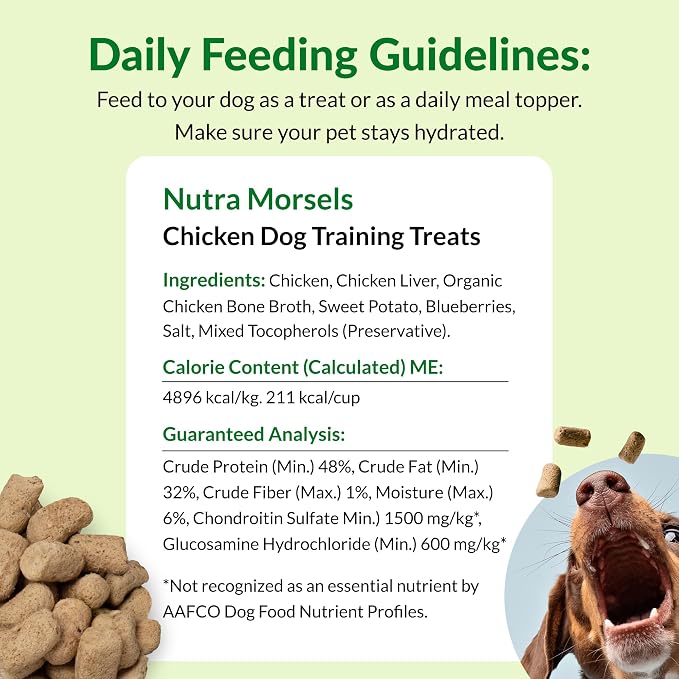 Daily Feeding Guidelines:

Feed to your dog as a treat or as a daily meal topper. Make sure your pet stays hydrated.

Nutra Morsels
Chicken Dog Training Treats

Ingredients: Chicken, Chicken Liver, Organic Chicken Bone Broth, Sweet Potato, Blueberries, Salt, Mixed Tocopherols (Preservative).

Calorie Content (Calculated) ME:

4896 kcal/kg. 211 kcal/cup

Guaranteed Analysis:

Crude Protein (Min.) 48%, Crude Fat (Min.) 32%, Crude Fiber (Max.) 1%, Moisture (Max.) 6%, Chondroitin Sulfate Min.) 1500 mg/kg*, Glucosamine Hydrochloride (Min.) 600 mg/kg*

*Not recognized as an essential nutrient by AAFCO Dog Food Nutrient Profiles.